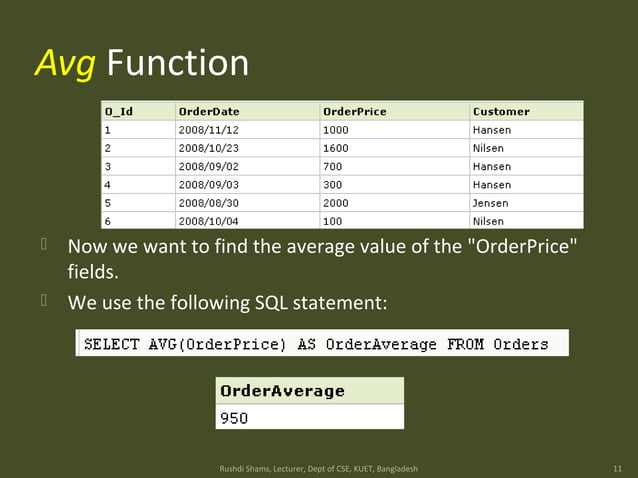 Avg Function

| O_Id | OrderDate | OrderPrice | Customer |
|---|---|---|---|
| 1 | 2008/11/12 | 1000 | Hansen |
| 2 | 2008/10/23 | 1600 | Nilsen |
| 3 | 2008/09/02 | 700 | Hansen |
| 4 | 2008/09/03 | 300 | Hansen |
| 5 | 2008/08/30 | 2000 | Jensen |
| 6 | 2008/10/04 | 100 | Nilsen |

Now we want to find the average value of the "OrderPrice" fields.

We use the following SQL statement:

SELECT AVG(OrderPrice) AS OrderAverage FROM Orders

| OrderAverage |
|---|
| 950 |

Rushdi Shams, Lecturer, Dept of CSE, KUET, Bangladesh

11